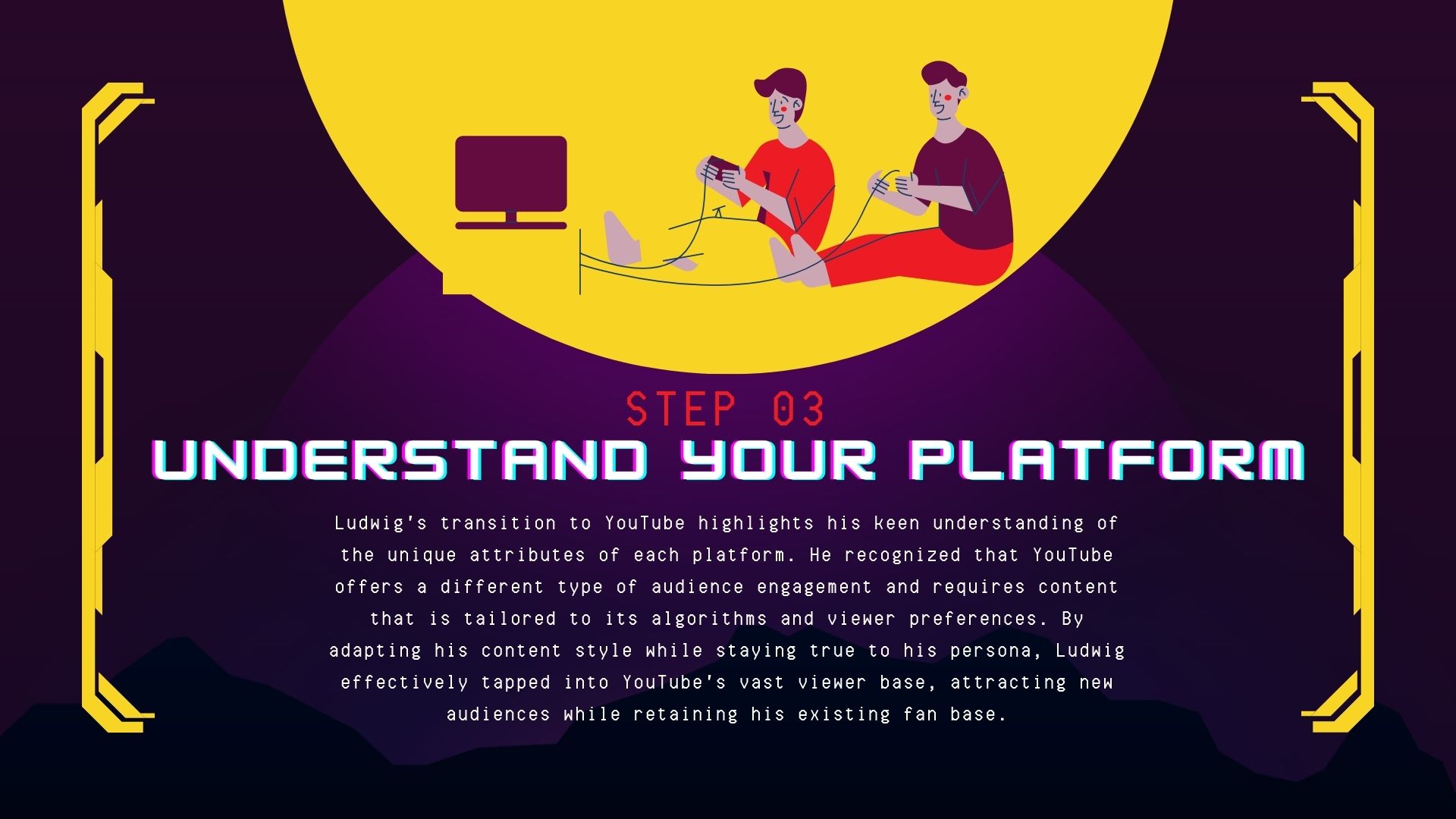 STEP 03

UNDERSTAND YOUR PLATFORM

Ludwig's transition to YouTube highlights his keen understanding of the unique attributes of each platform. He recognized that YouTube offers a different type of audience engagement and requires content that is tailored to its algorithms and viewer preferences. By adapting his content style while staying true to his persona, Ludwig effectively tapped into YouTube's vast viewer base, attracting new audiences while retaining his existing fan base.